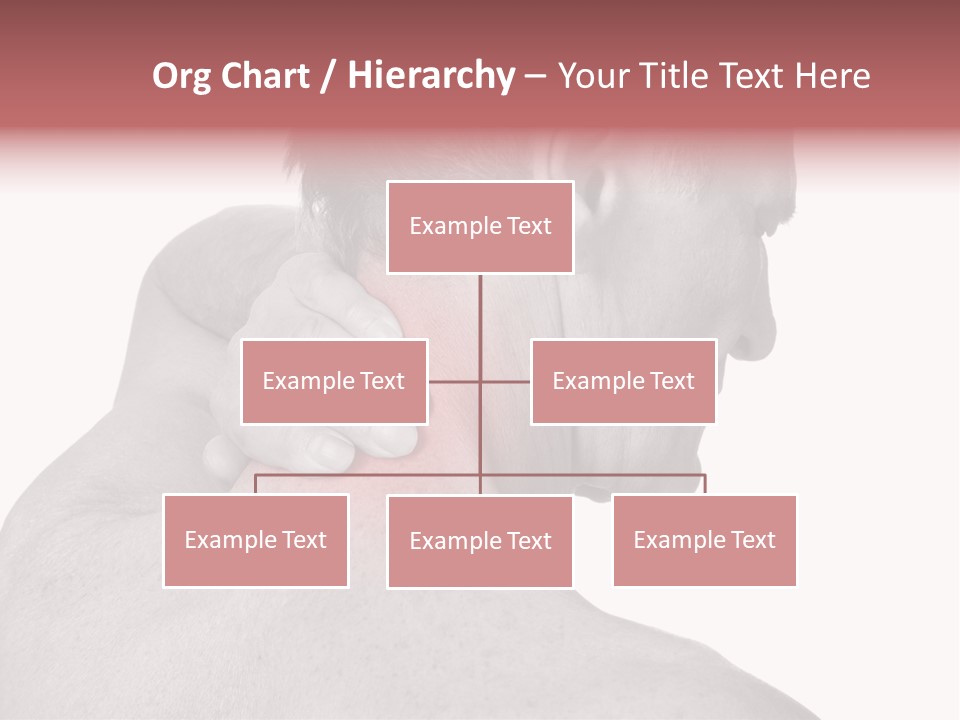 Org Chart / Hierarchy – Your Title Text Here

Example Text

Example Text

Example Text

Example Text

Example Text

Example Text